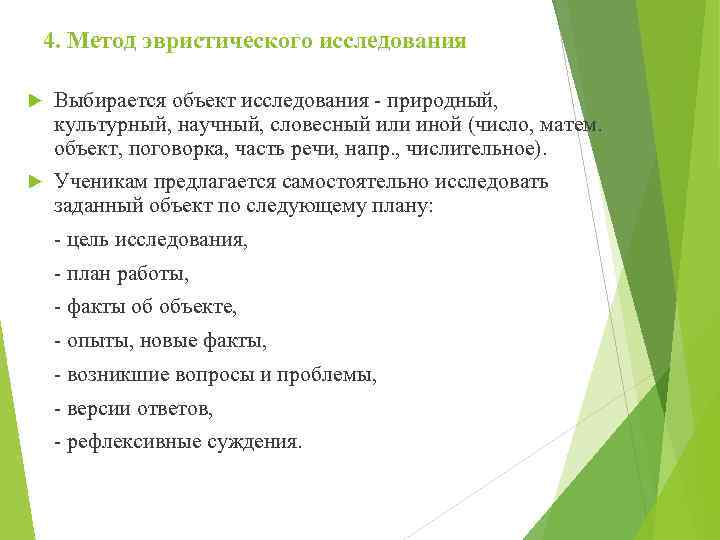 4. Метод эвристического исследования

Выбирается объект исследования - природный, культурный, научный, словесный или иной (число, матем. объект, поговорка, часть речи, напр., числительное).

Ученикам предлагается самостоятельно исследовать заданный объект по следующему плану:

- цель исследования,

- план работы,

- факты об объекте,

- опыты, новые факты,

- возникшие вопросы и проблемы,

- версии ответов,

- рефлексивные суждения.